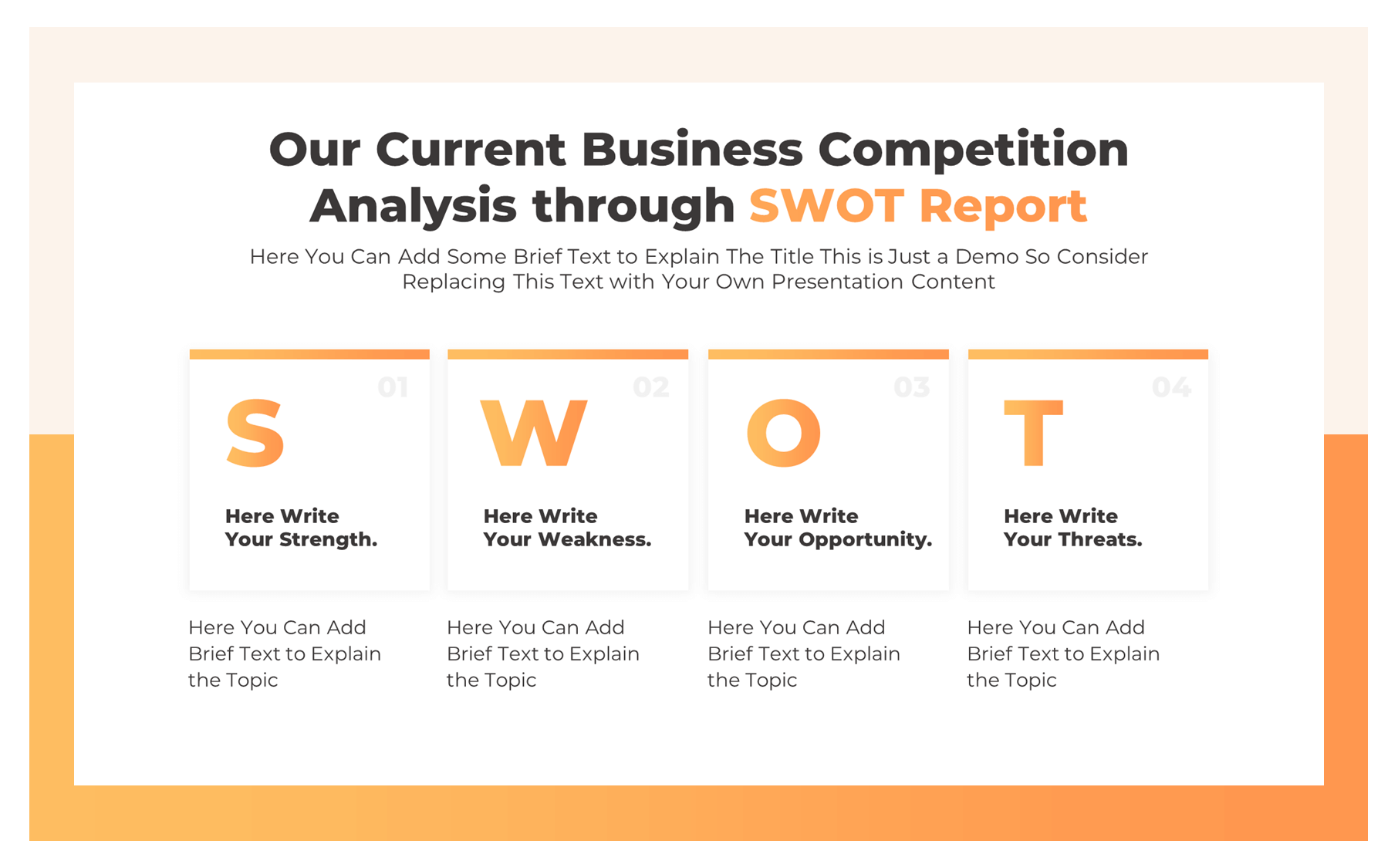 Our Current Business Competition Analysis through SWOT Report

Here You Can Add Some Brief Text to Explain The Title This is Just a Demo So Consider Replacing This Text with Your Own Presentation Content

01
S
Here Write Your Strength.

Here You Can Add Brief Text to Explain the Topic

02
W
Here Write Your Weakness.

Here You Can Add Brief Text to Explain the Topic

03
O
Here Write Your Opportunity.

Here You Can Add Brief Text to Explain the Topic

04
T
Here Write Your Threats.

Here You Can Add Brief Text to Explain the Topic